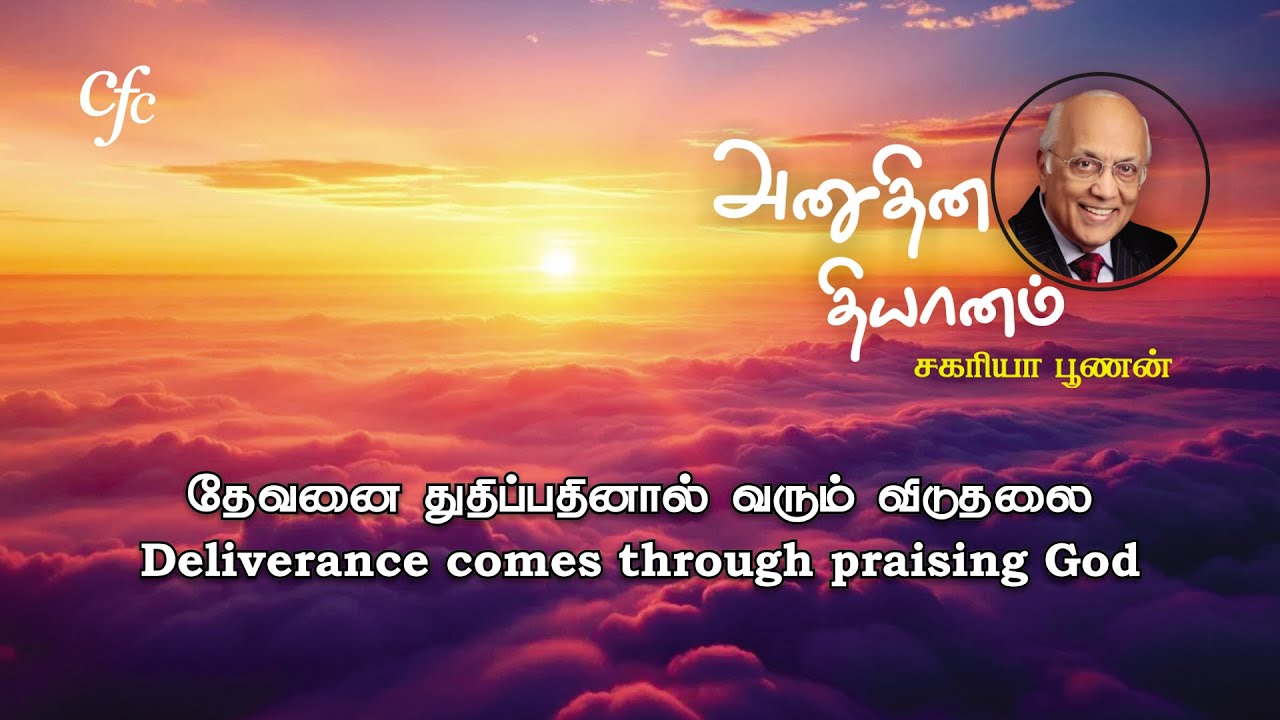 cfc

அனுதின தியானம்

சகரியா பூணன்

தேவனை துதிப்பதினால் வரும் விடுதலை
Deliverance comes through praising God